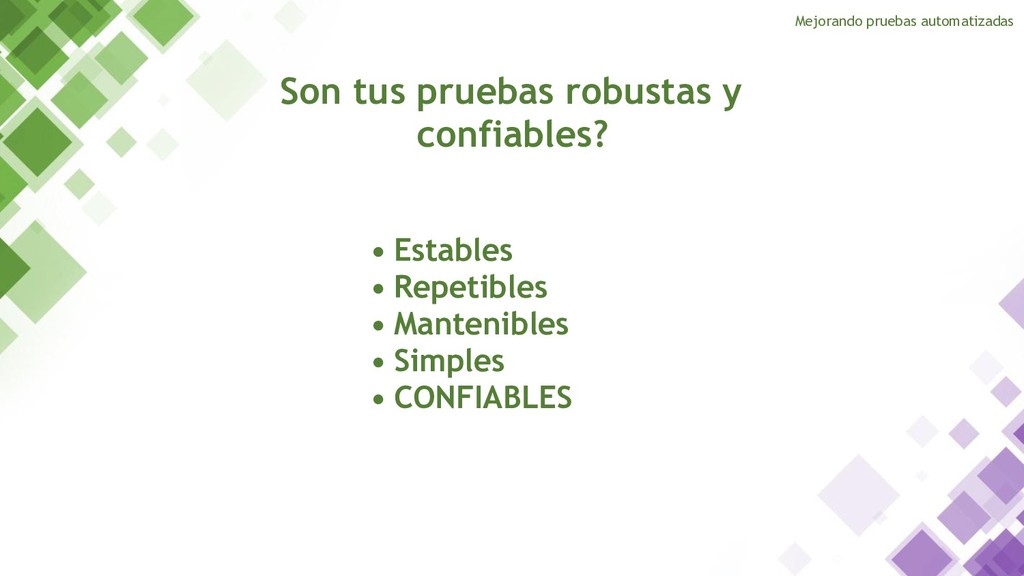 Mejorando pruebas automatizadas

Son tus pruebas robustas y confiables?

• Estables
• Repetibles
• Mantenibles
• Simples
• CONFIABLES